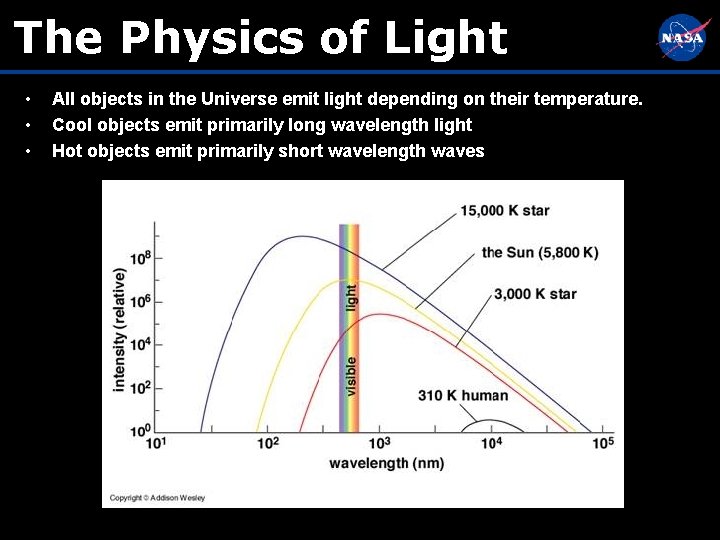 The Physics of Light

NASA

• All objects in the Universe emit light depending on their temperature.
• Cool objects emit primarily long wavelength light
• Hot objects emit primarily short wavelength waves

15,000 K star
the Sun (5,800 K)
3,000 K star
310 K human
visible light
intensity (relative)
$10^8$
$10^6$
$10^4$
$10^2$
$10^0$
$10^1$
$10^2$
$10^3$
$10^4$
$10^5$
wavelength (nm)

Copyright © Addison Wesley